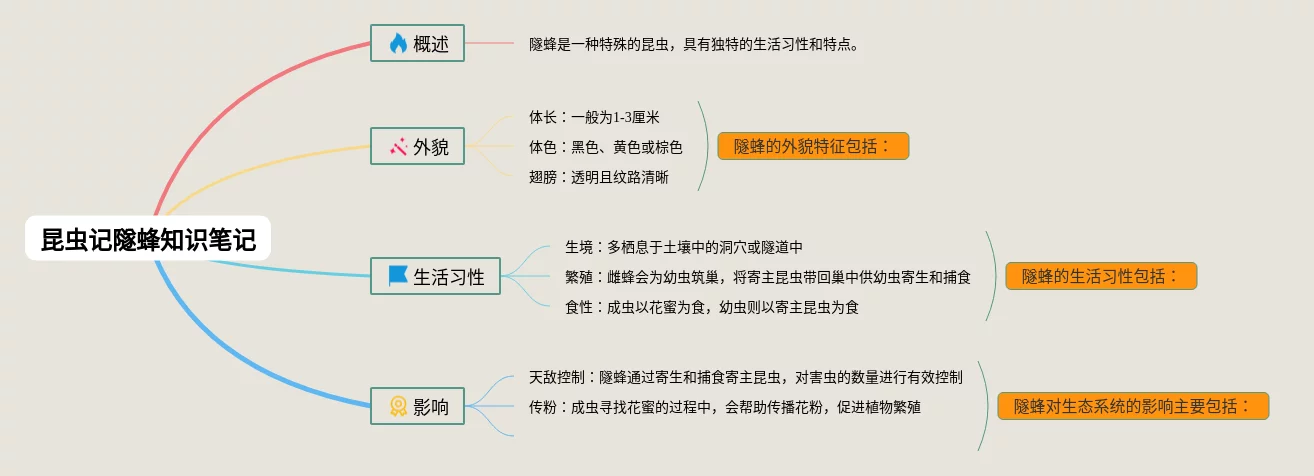 昆虫记隧蜂知识笔记

概述

隧蜂是一种特殊的昆虫，具有独特的生活习性和特点。

外貌

体长：一般为1-3厘米

体色：黑色、黄色或棕色

翅膀：透明且纹路清晰

隧蜂的外貌特征包括：

生活习性

生境：多栖息于土壤中的洞穴或隧道中

繁殖：雌蜂会为幼虫筑巢，将寄主昆虫带回巢中供幼虫寄生和捕食

食性：成虫以花蜜为食，幼虫则以寄主昆虫为食

隧蜂的生活习性包括：

影响

天敌控制：隧蜂通过寄生和捕食寄主昆虫，对害虫的数量进行有效控制

传粉：成虫寻找花蜜的过程中，会帮助传播花粉，促进植物繁殖

隧蜂对生态系统的影响主要包括：